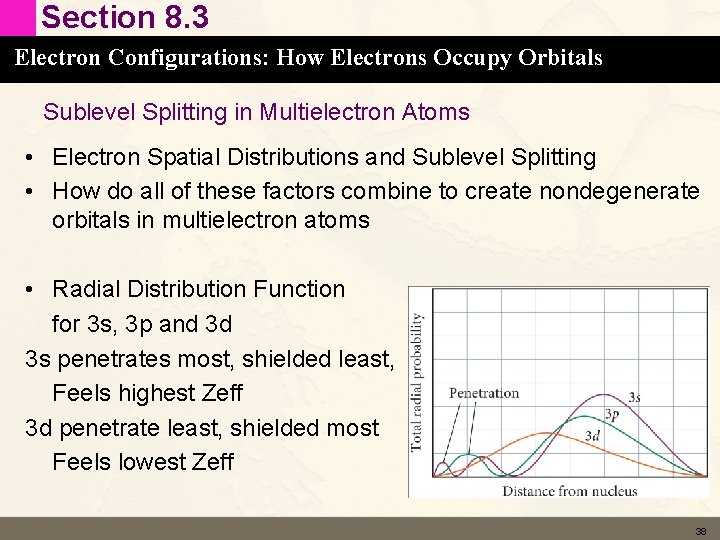 Section 8.3

Electron Configurations: How Electrons Occupy Orbitals

Sublevel Splitting in Multielectron Atoms

• Electron Spatial Distributions and Sublevel Splitting
• How do all of these factors combine to create nondegenerate orbitals in multielectron atoms

• Radial Distribution Function for 3s, 3p and 3d
3s penetrates most, shielded least, Feels highest Zeff
3d penetrate least, shielded most Feels lowest Zeff

Total radial probability
Penetration
3s
3p
3d
Distance from nucleus

38